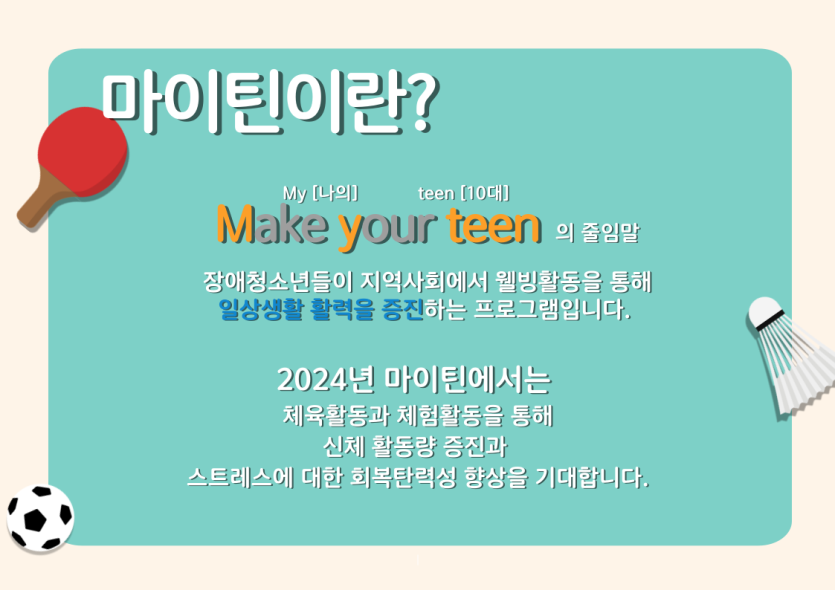 마이틴이란?

My [나의] teen [10대]
Make your teen 의 줄임말

장애청소년들이 지역사회에서 웰빙활동을 통해 일상생활 활력을 증진하는 프로그램입니다.

2024년 마이틴에서는
체육활동과 체험활동을 통해
신체 활동량 증진과
스트레스에 대한 회복탄력성 향상을 기대합니다.